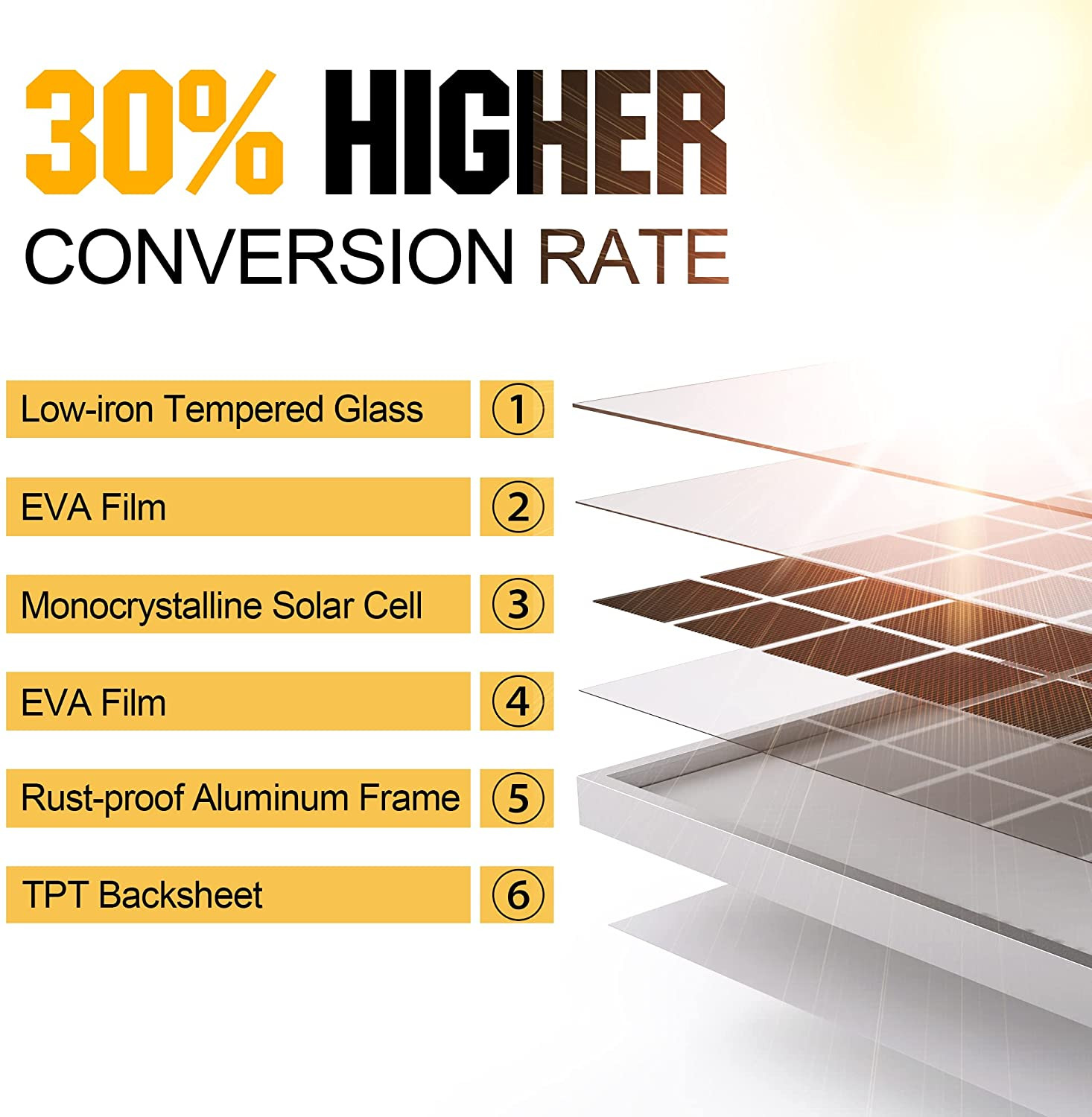 30% HIGHER
CONVERSION RATE

Low-iron Tempered Glass ①

EVA Film ②

Monocrystalline Solar Cell ③

EVA Film ④

Rust-proof Aluminum Frame ⑤

TPT Backsheet ⑥